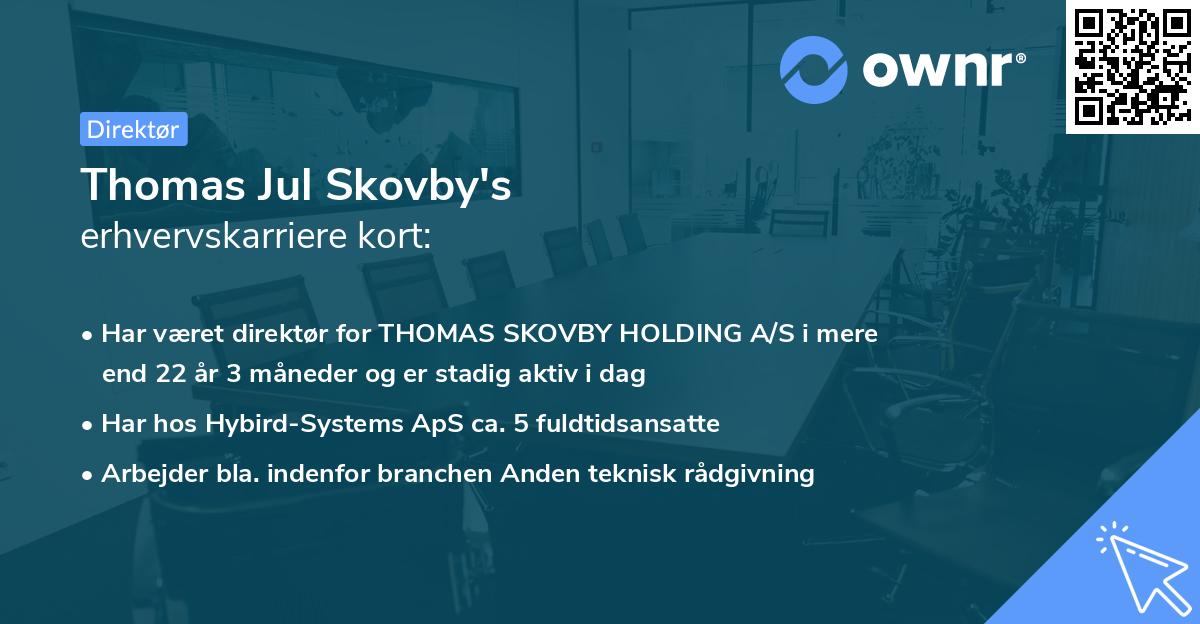 ownr®

Direktør

Thomas Jul Skovby's
erhvervskarriere kort:

• Har været direktør for THOMAS SKOVBY HOLDING A/S i mere end 22 år 3 måneder og er stadig aktiv i dag
• Har hos Hybird-Systems ApS ca. 5 fuldtidsansatte
• Arbejder bla. indenfor branchen Anden teknisk rådgivning